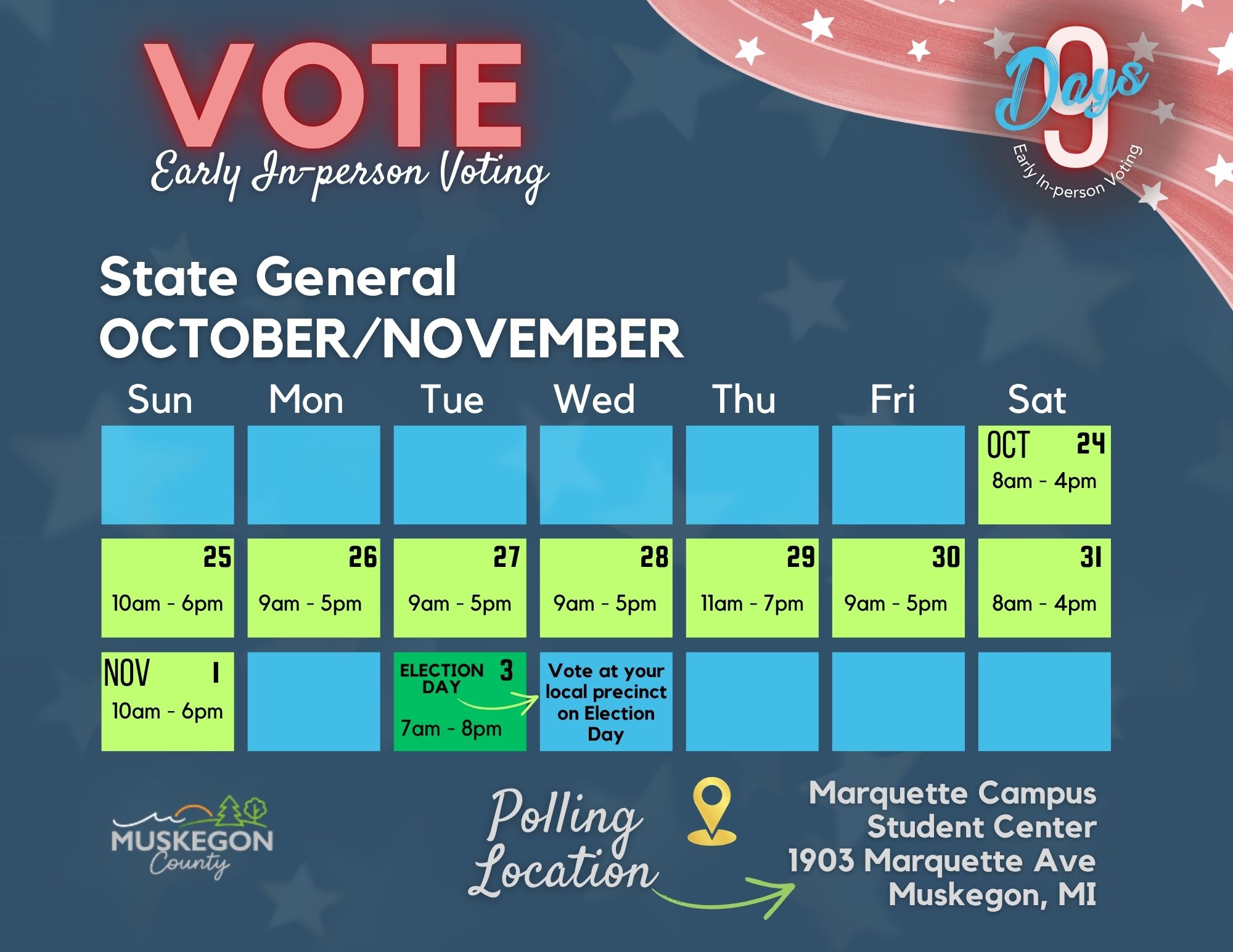 VOTE
Early In-person Voting

9 Days
Early In-person Voting

State General
OCTOBER/NOVEMBER

| Sun | Mon | Tue | Wed | Thu | Fri | Sat |
|---|---|---|---|---|---|---|
| | | | | | | OCT 24 8am - 4pm |
| 25 10am - 6pm | 26 9am - 5pm | 27 9am - 5pm | 28 9am - 5pm | 29 11am - 7pm | 30 9am - 5pm | 31 8am - 4pm |
| NOV 1 10am - 6pm | | ELECTION DAY 3 7am - 8pm | Vote at your local precinct on Election Day | | | |

MUSKEGON County

Polling Location

Marquette Campus Student Center
1903 Marquette Ave
Muskegon, MI